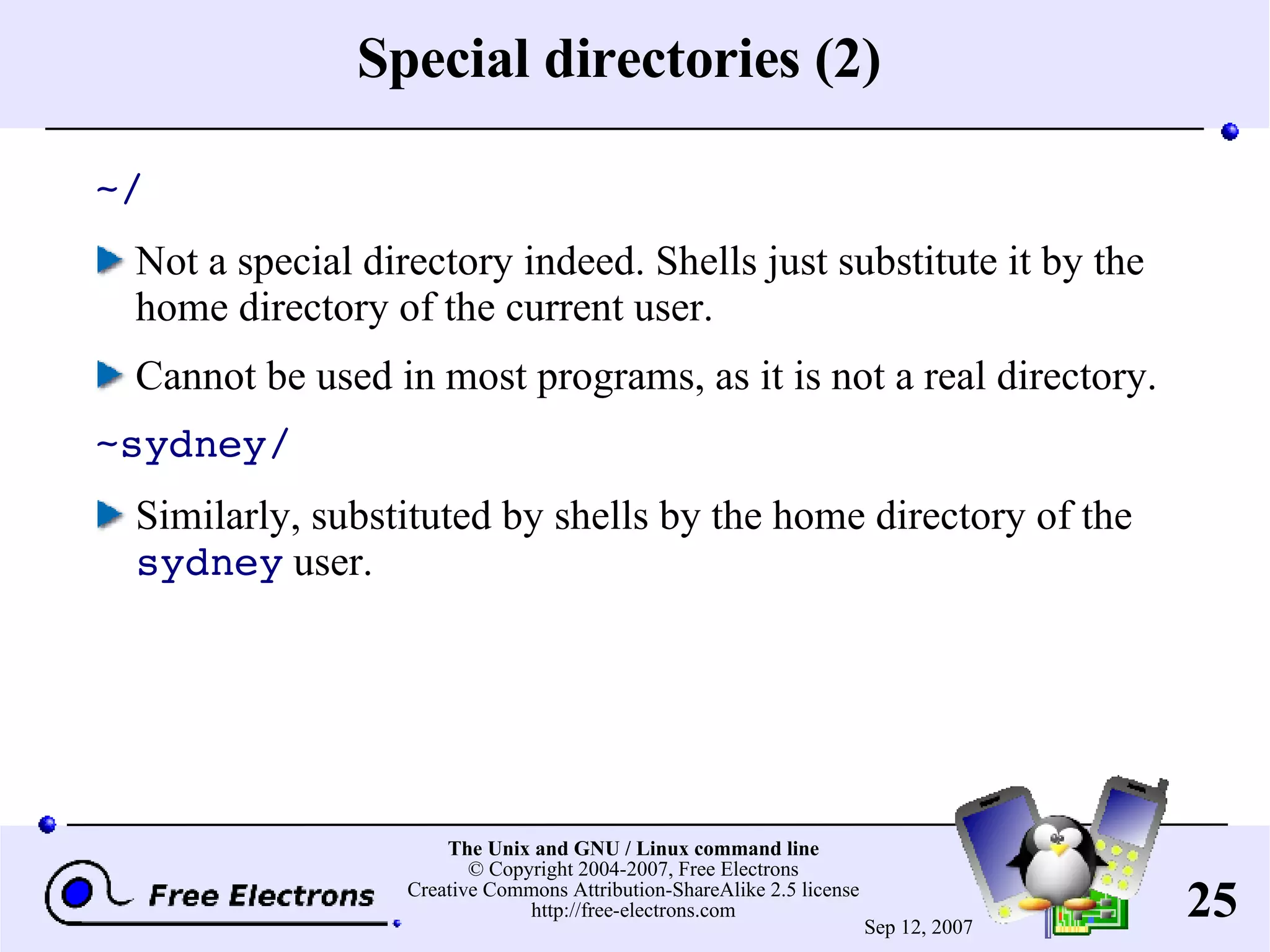 Special directories (2)

~/

Not a special directory indeed. Shells just substitute it by the home directory of the current user.

Cannot be used in most programs, as it is not a real directory.

~sydney/

Similarly, substituted by shells by the home directory of the sydney user.

Free Electrons

The Unix and GNU / Linux command line
© Copyright 2004-2007, Free Electrons
Creative Commons Attribution-ShareAlike 2.5 license
http://free-electrons.com

Sep 12, 2007

25